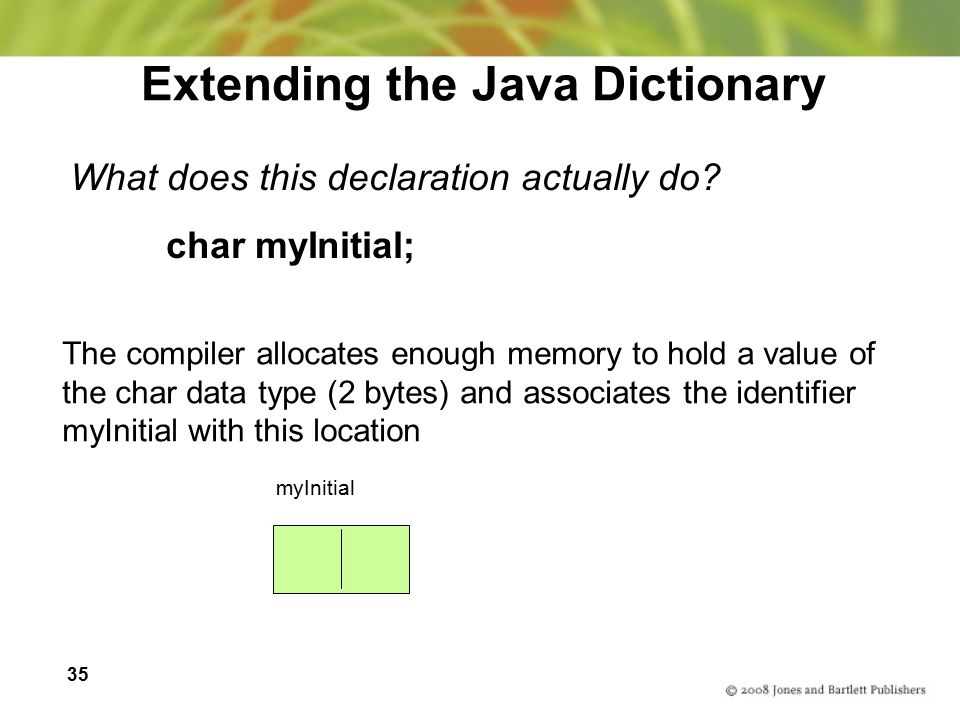 Extending the Java Dictionary

What does this declaration actually do?

char myInitial;

The compiler allocates enough memory to hold a value of the char data type (2 bytes) and associates the identifier myInitial with this location

myInitial

35

© 2008 Jones and Bartlett Publishers